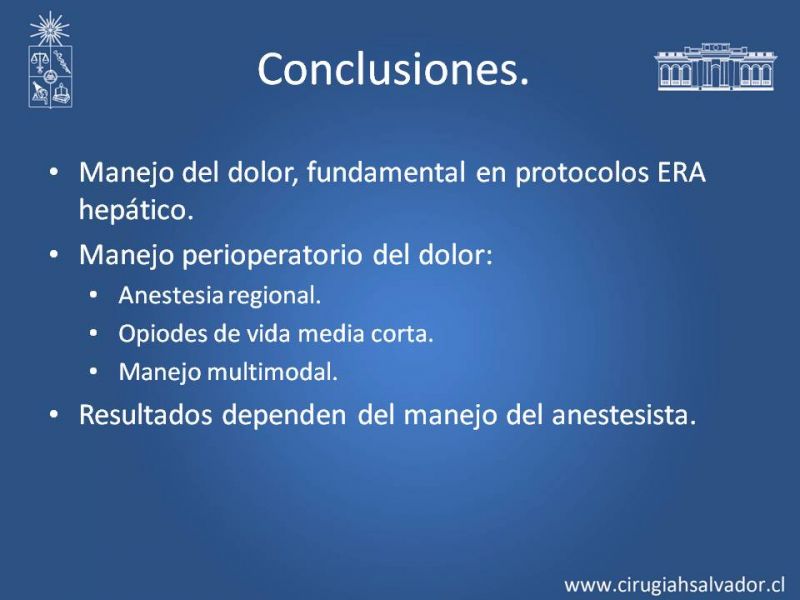 Conclusiones.

• Manejo del dolor, fundamental en protocolos ERA hepático.
• Manejo perioperatorio del dolor:
  • Anestesia regional.
  • Opiodes de vida media corta.
  • Manejo multimodal.
• Resultados dependen del manejo del anestesista.

www.cirugiahsalvador.cl